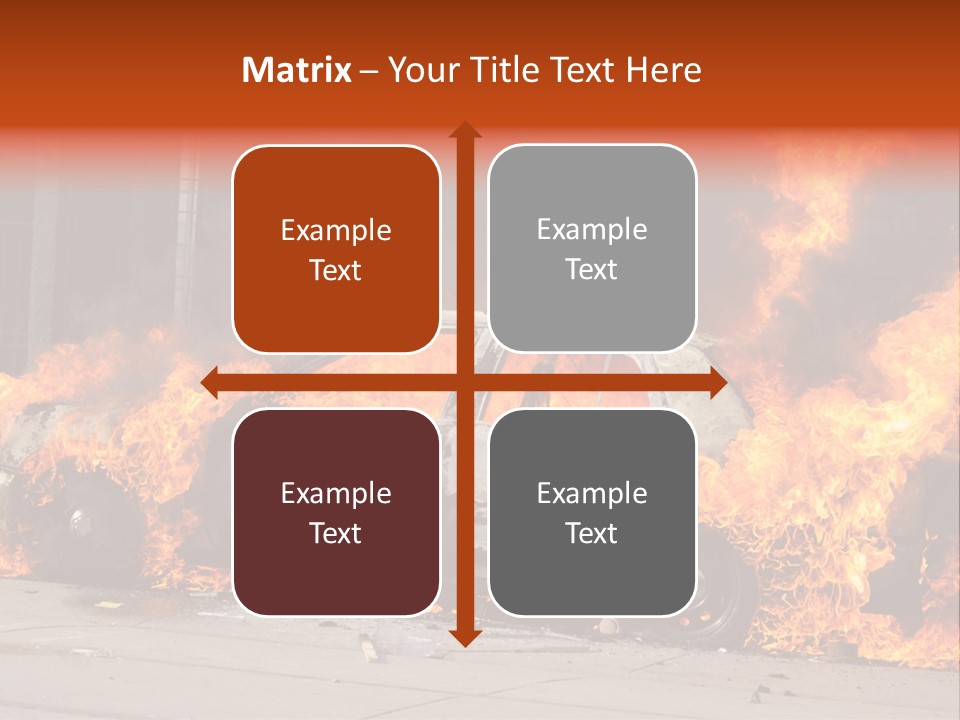 Matrix – Your Title Text Here

Example Text

Example Text

Example Text

Example Text